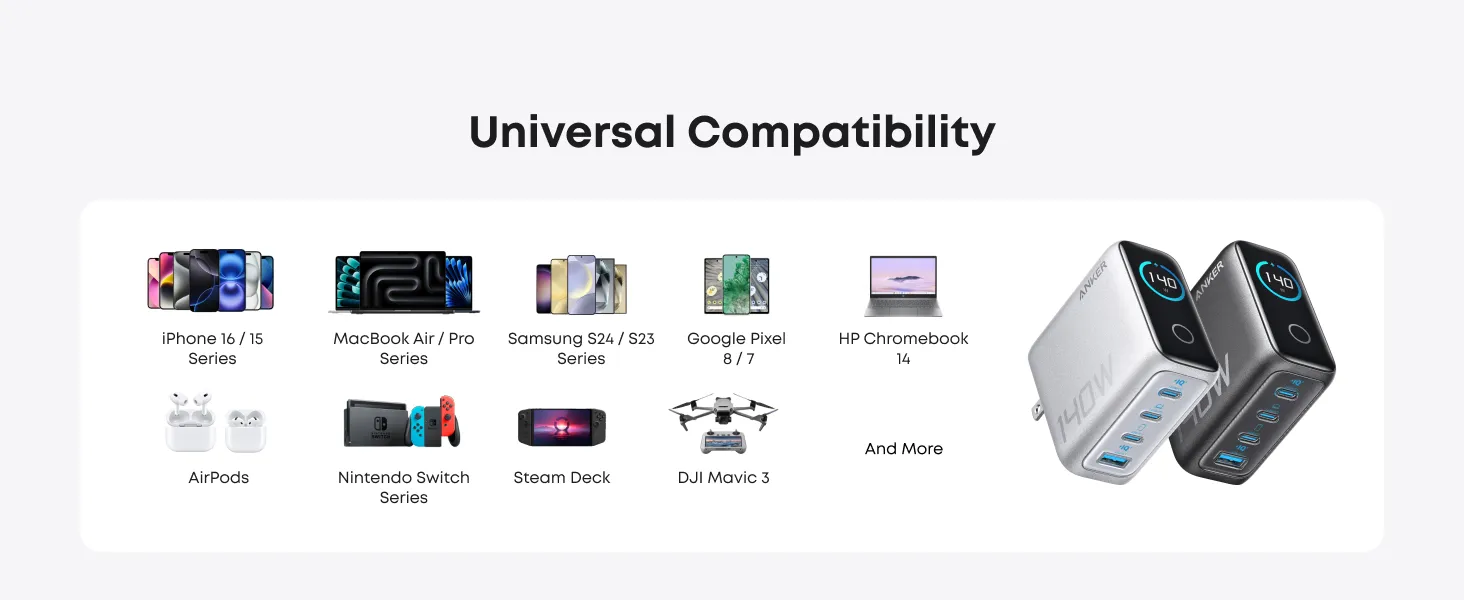 Universal Compatibility

iPhone 16 / 15 Series

MacBook Air / Pro Series

Samsung S24 / S23 Series

Google Pixel 8 / 7

HP Chromebook 14

AirPods

Nintendo Switch Series

Steam Deck

DJI Mavic 3

And More

ANKER

140

140W

ANKER

140

140W